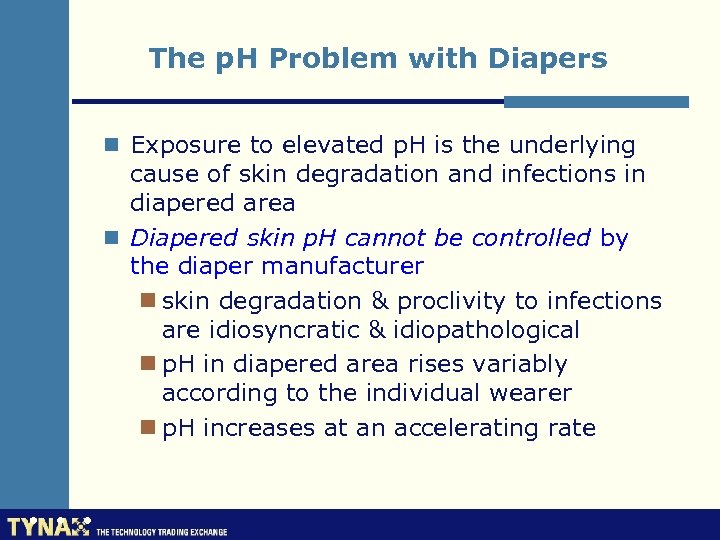 The pH Problem with Diapers

Exposure to elevated pH is the underlying cause of skin degradation and infections in diapered area

Diapered skin pH cannot be controlled by the diaper manufacturer

skin degradation & proclivity to infections are idiosyncratic & idiopathological

pH in diapered area rises variably according to the individual wearer

pH increases at an accelerating rate

TYNAX THE TECHNOLOGY TRADING EXCHANGE